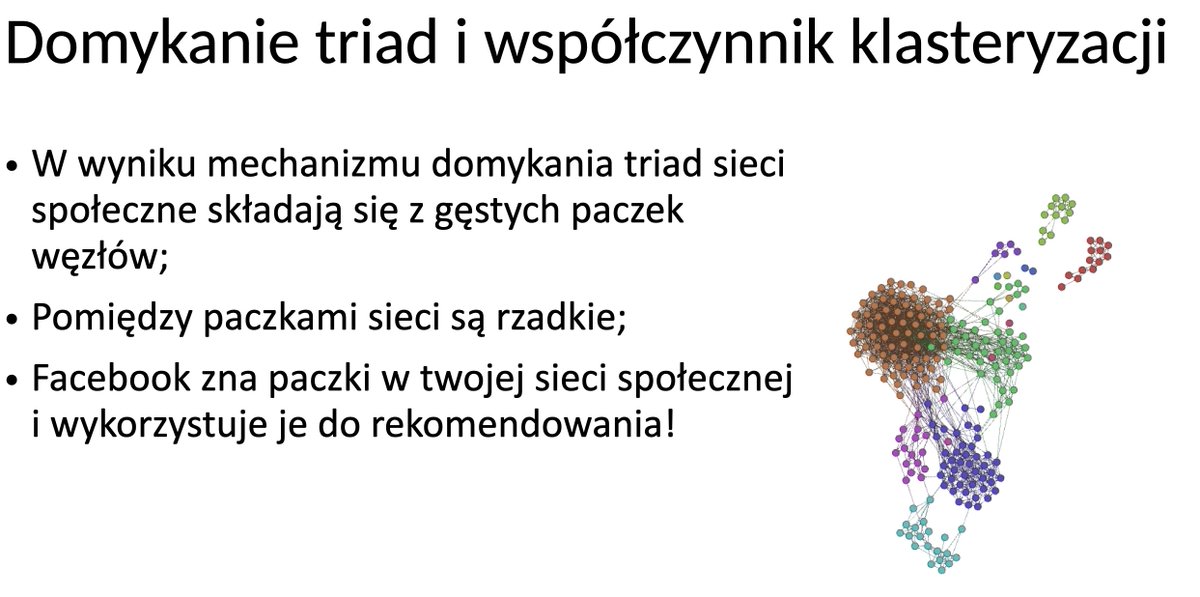 Domykanie triad i współczynnik klasteryzacji

• W wyniku mechanizmu domykania triad sieci społeczne składają się z gęstych paczek węzłów;

• Pomiędzy paczkami sieci są rzadkie;

• Facebook zna paczki w twojej sieci społecznej i wykorzystuje je do rekomendowania!